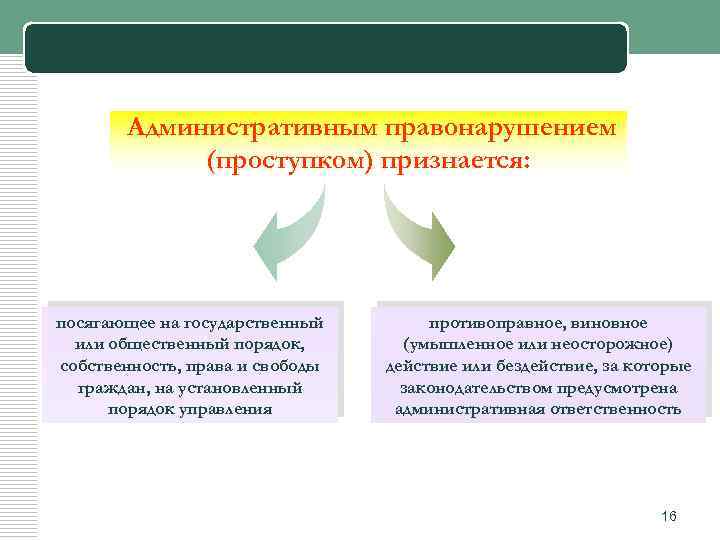 Административным правонарушением (проступком) признается:

посягающее на государственный или общественный порядок, собственность, права и свободы граждан, на установленный порядок управления

противоправное, виновное (умышленное или неосторожное) действие или бездействие, за которые законодательством предусмотрена административная ответственность

16